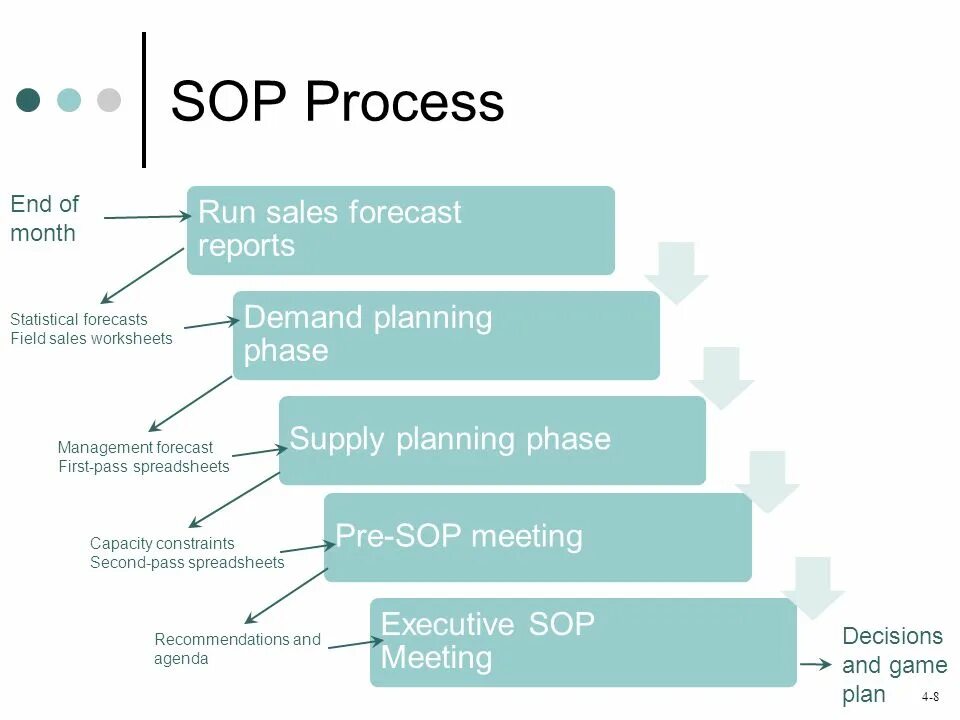 SOP Process

End of month

Run sales forecast reports

Statistical forecasts
Field sales worksheets

Demand planning phase

Management forecast
First-pass spreadsheets

Supply planning phase

Capacity constraints
Second-pass spreadsheets

Pre-SOP meeting

Recommendations and agenda

Executive SOP Meeting

Decisions and game plan

4-8